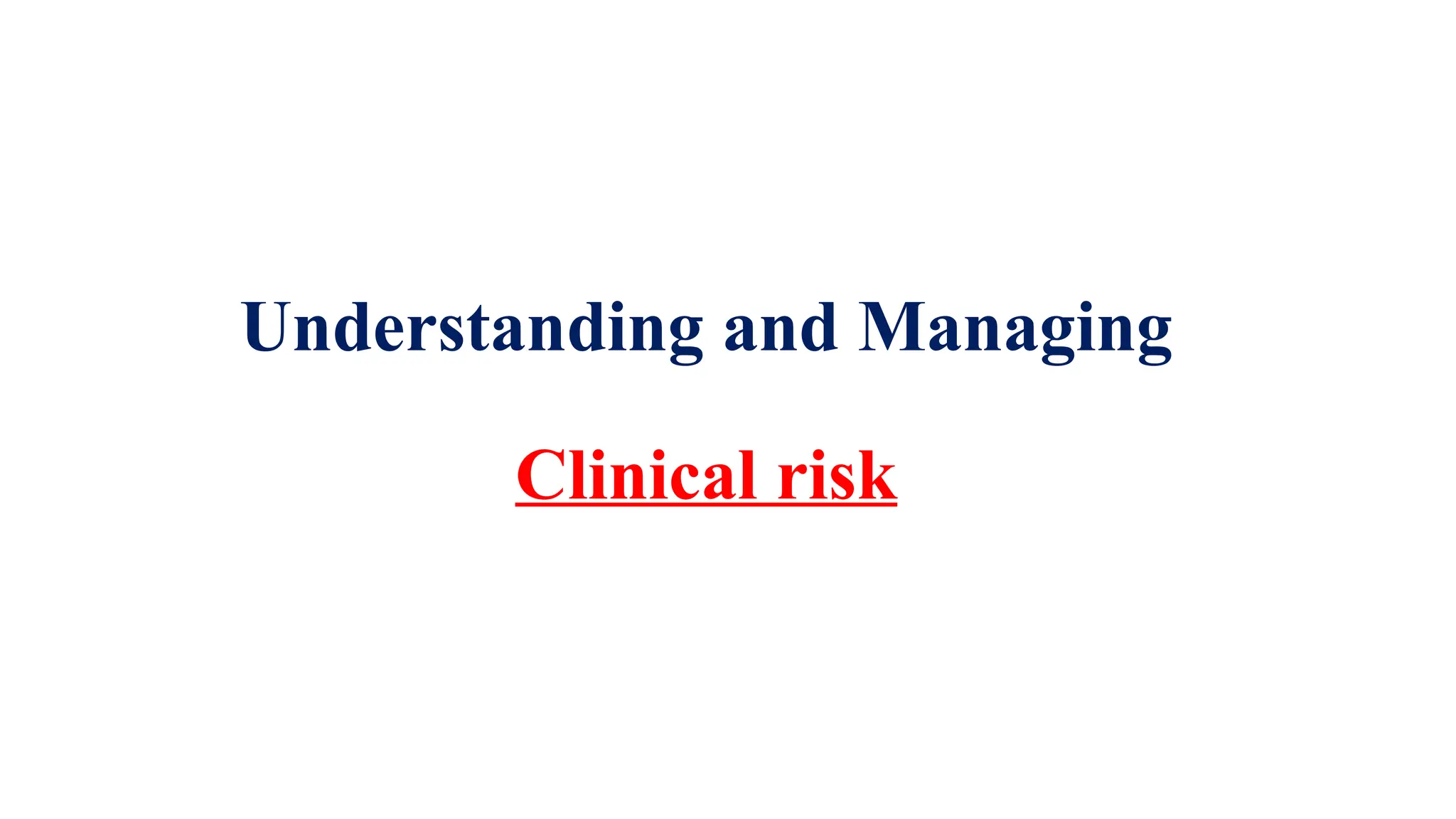 Understanding and Managing

Clinical risk